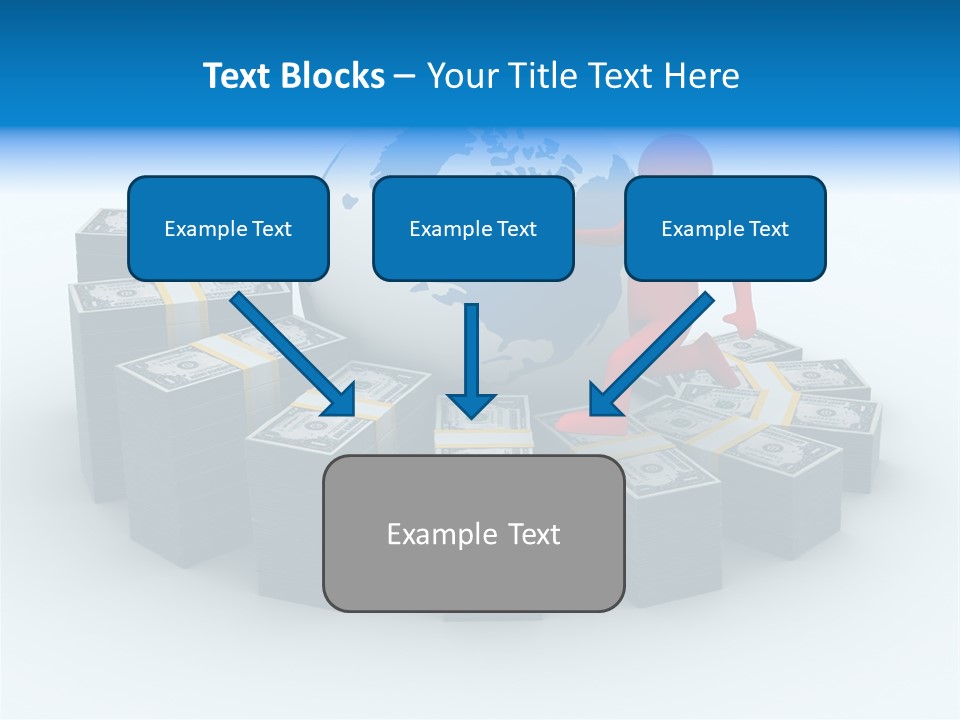 Text Blocks – Your Title Text Here

Example Text

Example Text

Example Text

Example Text